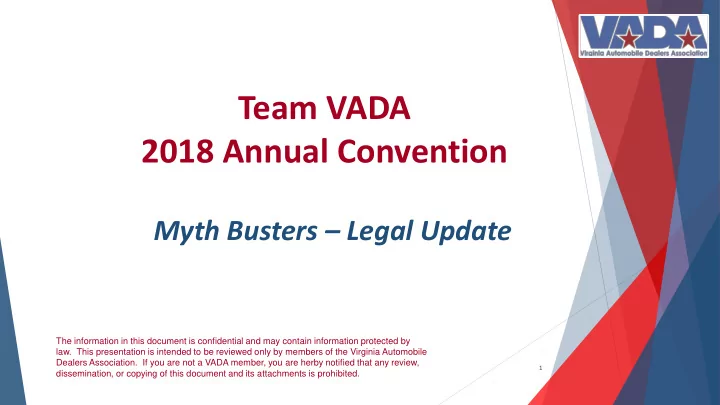 VADA
Virginia Automobile Dealers Association

Team VADA
2018 Annual Convention

Myth Busters – Legal Update

The information in this document is confidential and may contain information protected by law. This presentation is intended to be reviewed only by members of the Virginia Automobile Dealers Association. If you are not a VADA member, you are herby notified that any review, dissemination, or copying of this document and its attachments is prohibited.

1